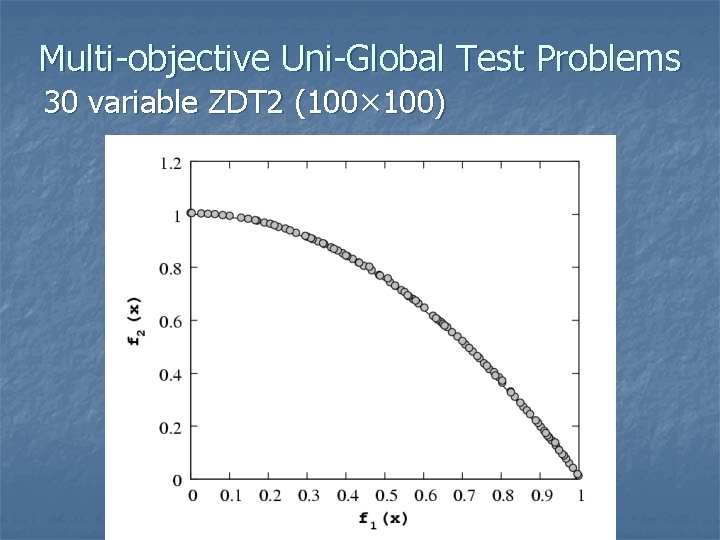 Multi-objective Uni-Global Test Problems
30 variable ZDT2 (100×100)

1.2
1
0.8
0.6
0.4
0.2
0
$f_2(x)$
0 0.1 0.2 0.3 0.4 0.5 0.6 0.7 0.8 0.9 1
$f_1(x)$